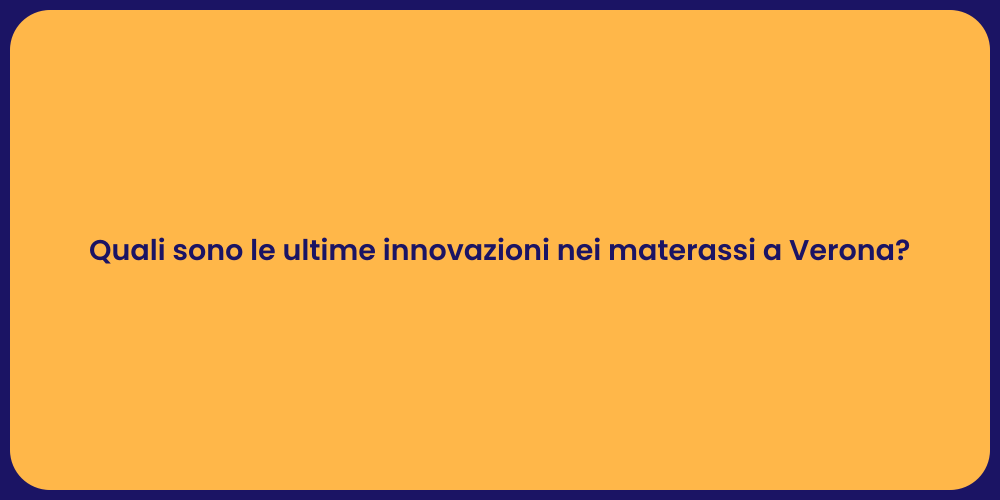 Quali sono le ultime innovazioni nei materassi a Verona?